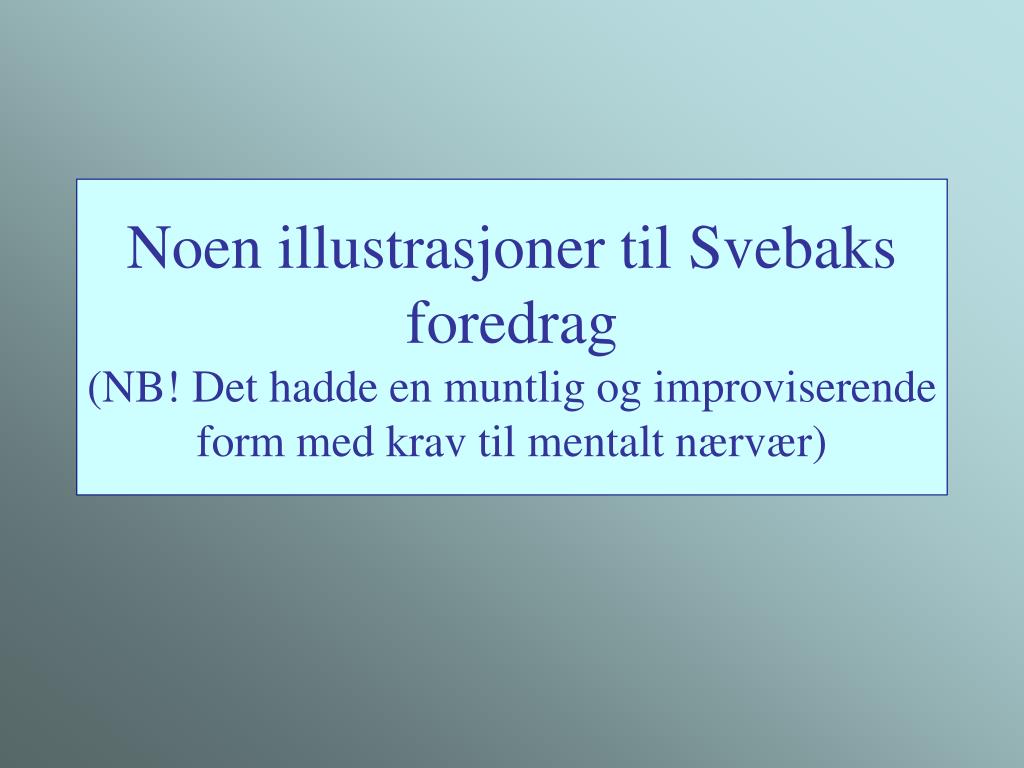 Noen illustrasjoner til Svebaks foredrag
(NB! Det hadde en muntlig og improviserende form med krav til mentalt nærvær)